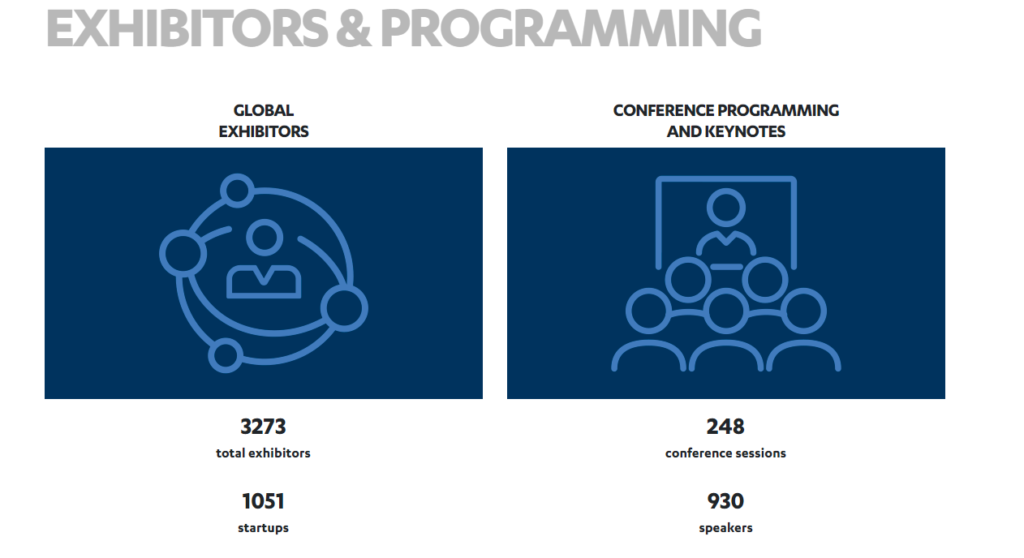 EXHIBITORS & PROGRAMMING

GLOBAL EXHIBITORS

3273
total exhibitors

1051
startups

CONFERENCE PROGRAMMING AND KEYNOTES

248
conference sessions

930
speakers